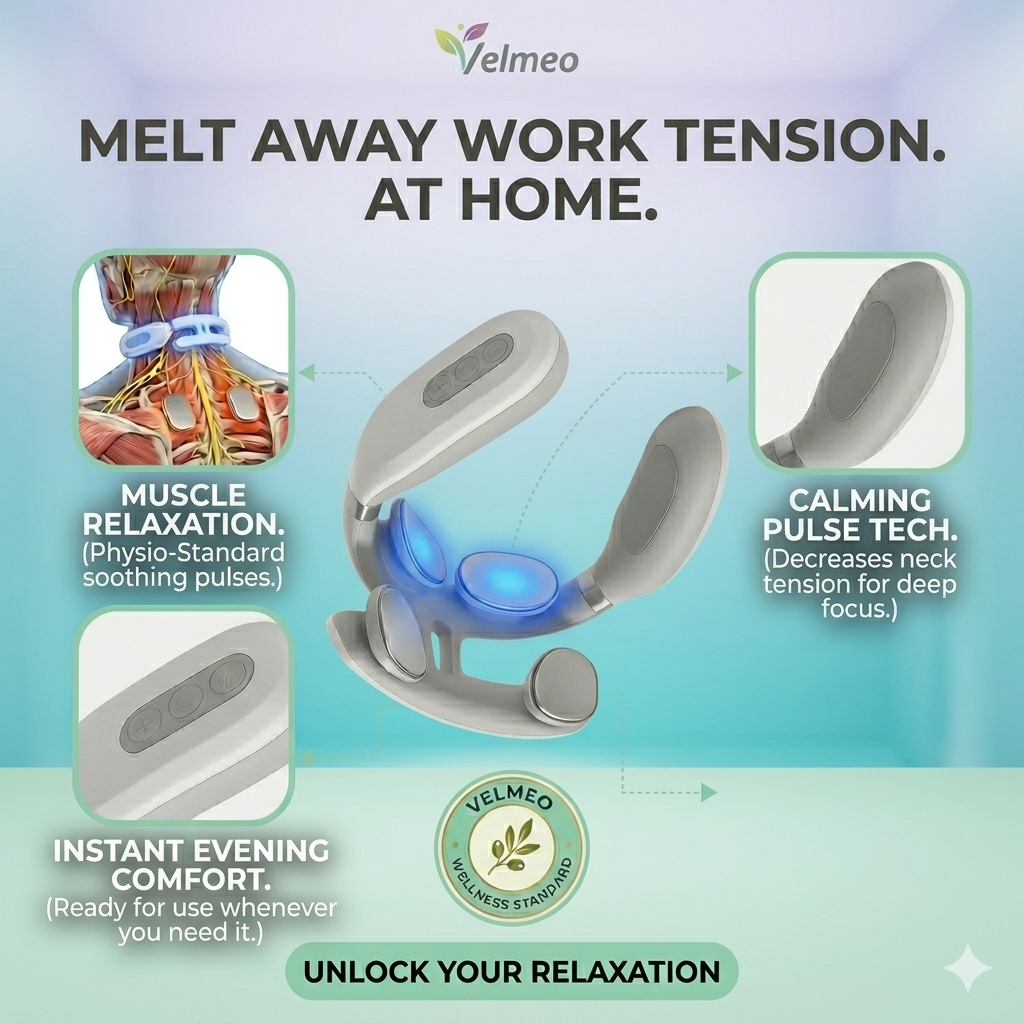 Velmeo

MELT AWAY WORK TENSION. AT HOME.

MUSCLE RELAXATION.
(Physio-Standard soothing pulses.)

CALMING PULSE TECH.
(Decreases neck tension for deep focus.)

INSTANT EVENING COMFORT.
(Ready for use whenever you need it.)

VELMEO
WELLNESS STANDARD

UNLOCK YOUR RELAXATION